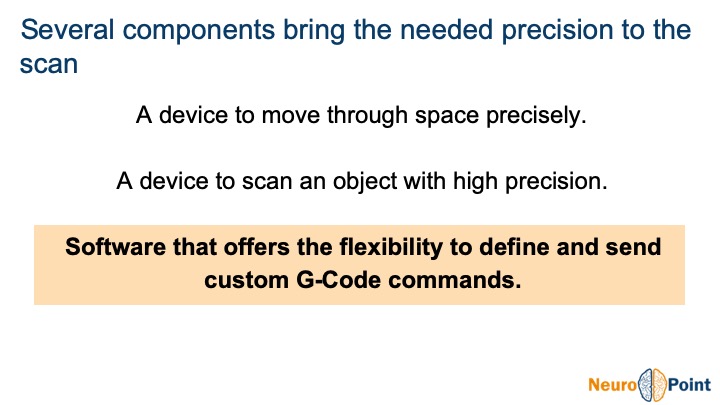 Several components bring the needed precision to the scan

A device to move through space precisely.

A device to scan an object with high precision.

Software that offers the flexibility to define and send custom G-Code commands.

Neuro Point